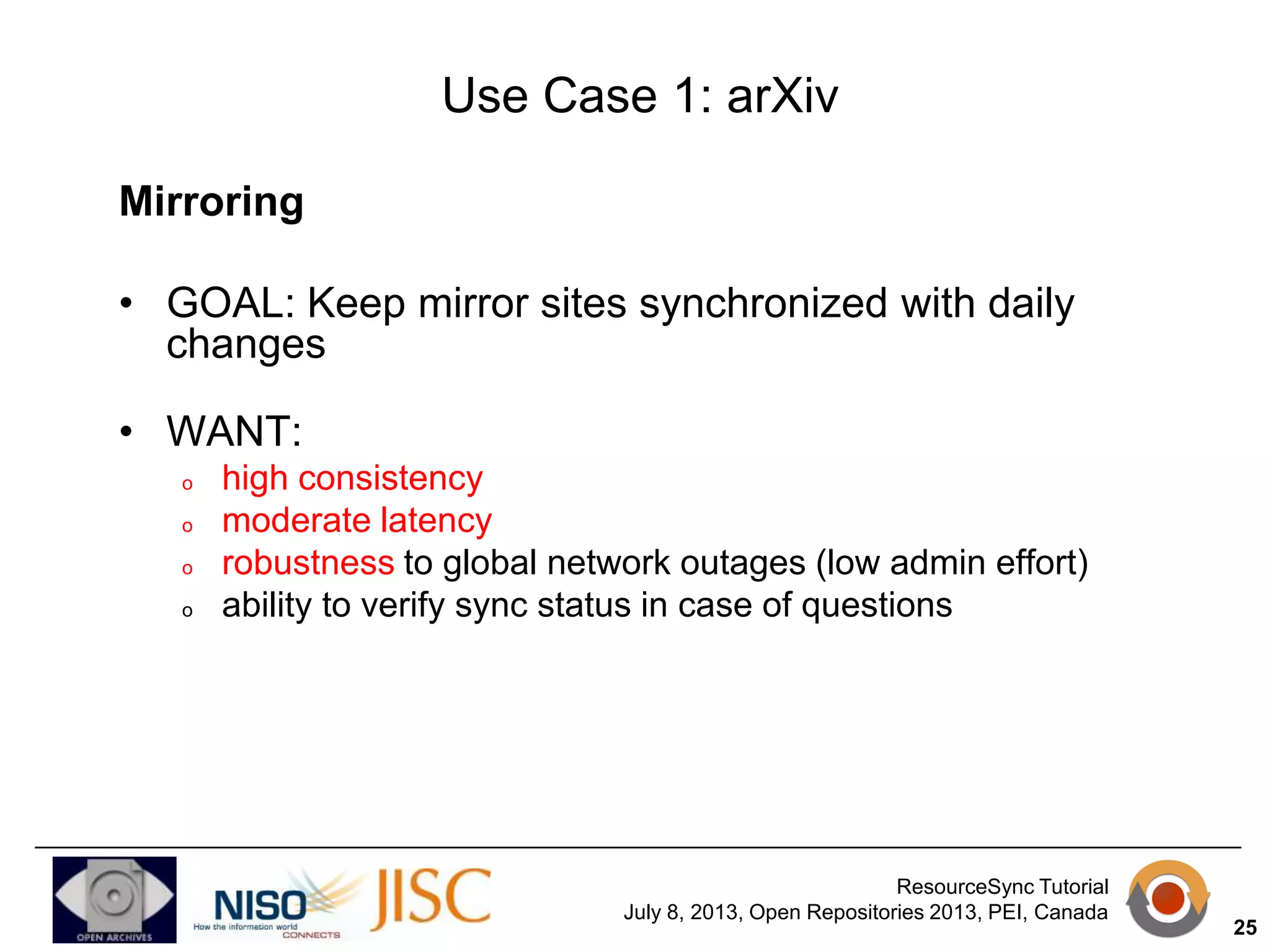 Use Case 1: arXiv

Mirroring

• GOAL: Keep mirror sites synchronized with daily changes

• WANT:
o high consistency
o moderate latency
o robustness to global network outages (low admin effort)
o ability to verify sync status in case of questions

OPEN ARCHIVES

NISO
How the information world CONNECTS

JISC

ResourceSync Tutorial
July 8, 2013, Open Repositories 2013, PEI, Canada

25